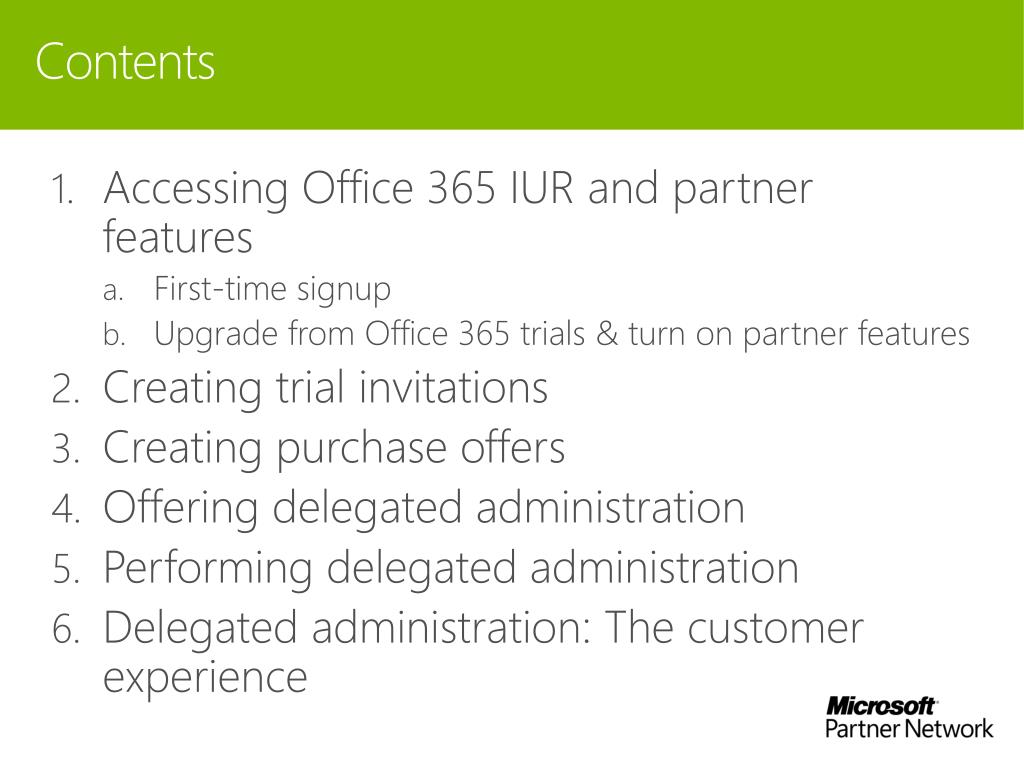 Contents

1. Accessing Office 365 IUR and partner features
 a. First-time signup
 b. Upgrade from Office 365 trials & turn on partner features
2. Creating trial invitations
3. Creating purchase offers
4. Offering delegated administration
5. Performing delegated administration
6. Delegated administration: The customer experience

Microsoft
Partner Network